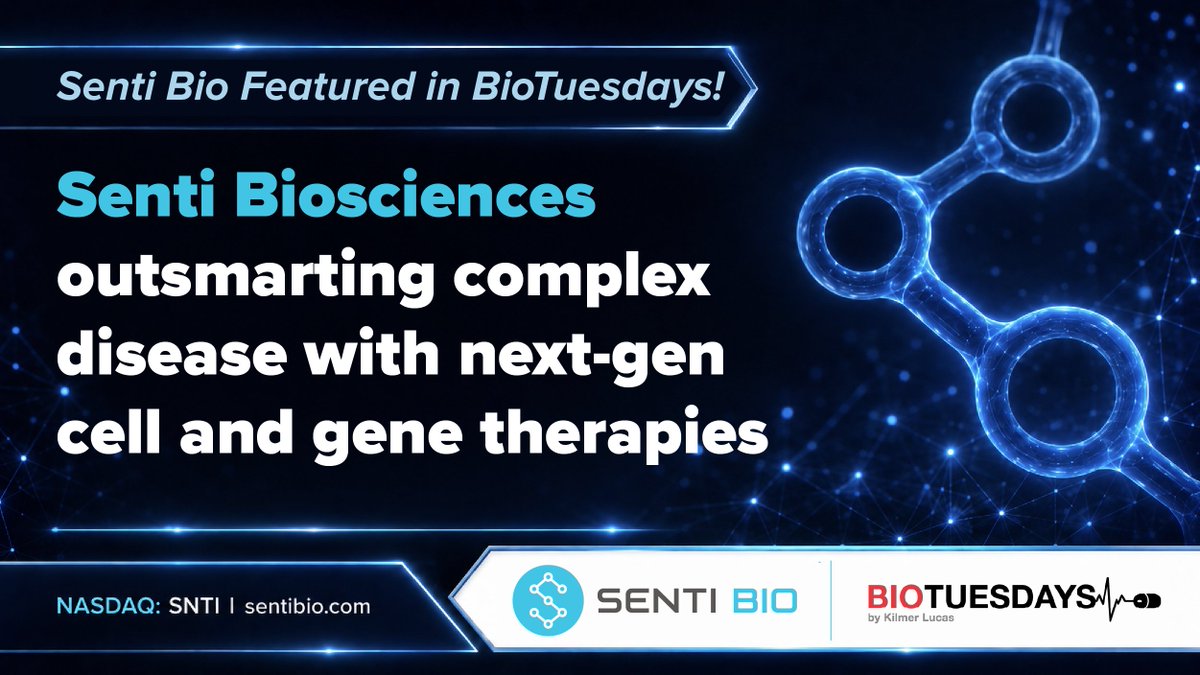 Senti Bio Featured in BioTuesdays!

Senti Biosciences outsmarting complex disease with next-gen cell and gene therapies

NASDAQ: SNTI | sentibio.com

SENTI BIO

BIOTUESDAYS
by Kilmer Lucas